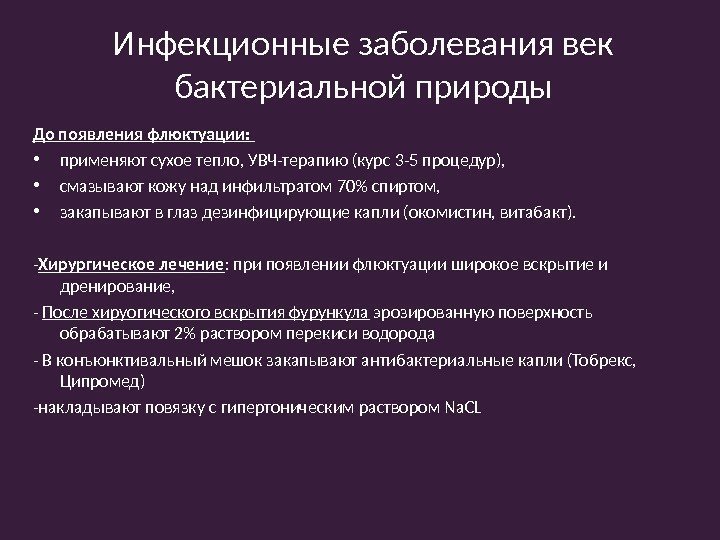 Инфекционные заболевания век бактериальной природы

До появления флюктуации:

• применяют сухое тепло, УВЧ-терапию (курс 3-5 процедур),
• смазывают кожу над инфильтратом 70% спиртом,
• закапывают в глаз дезинфицирующие капли (окомистин, витабакт).

-Хирургическое лечение: при появлении флюктуации широкое вскрытие и дренирование,

- После хируогического вскрытия фурункула эрозированную поверхность обрабатывают 2% раствором перекиси водорода

- В конъюнктивальный мешок закапывают антибактериальные капли (Тобрекс, Ципромед)

-накладывают повязку с гипертоническим раствором NaCL